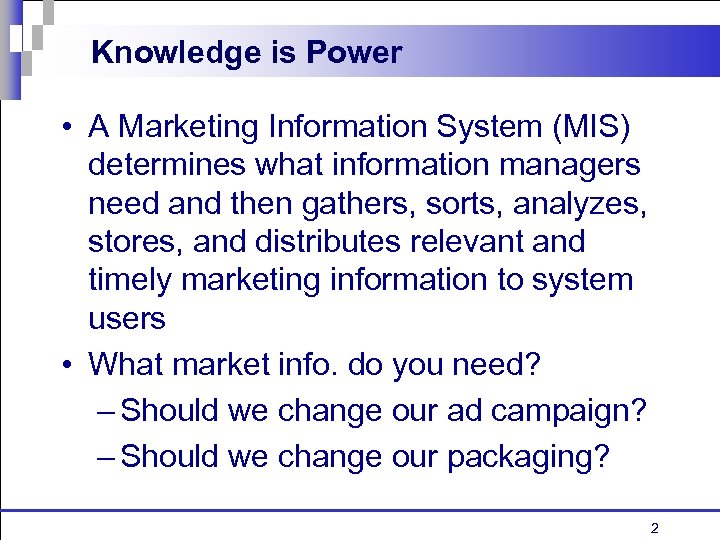 Knowledge is Power

• A Marketing Information System (MIS) determines what information managers need and then gathers, sorts, analyzes, stores, and distributes relevant and timely marketing information to system users

• What market info. do you need?
– Should we change our ad campaign?
– Should we change our packaging?

2